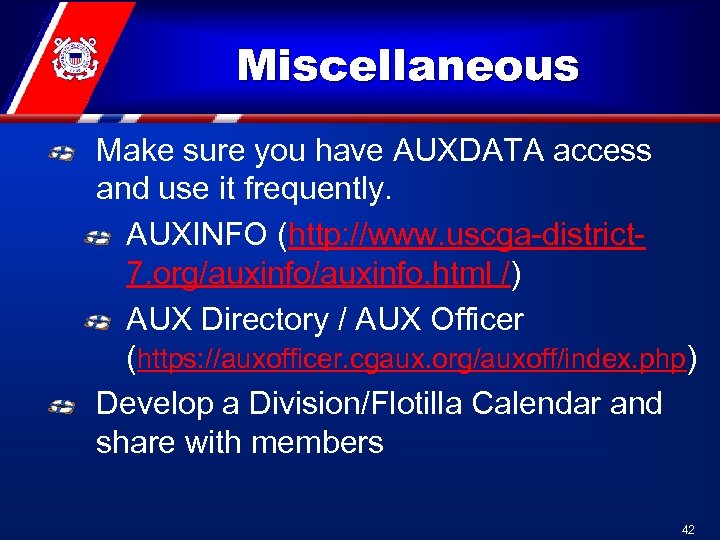 Miscellaneous

Make sure you have AUXDATA access and use it frequently.

AUXINFO (http://www.uscga-district-7.org/auxinfo/auxinfo.html /)

AUX Directory / AUX Officer (https://auxofficer.cgaux.org/auxoff/index.php)

Develop a Division/Flotilla Calendar and share with members

42